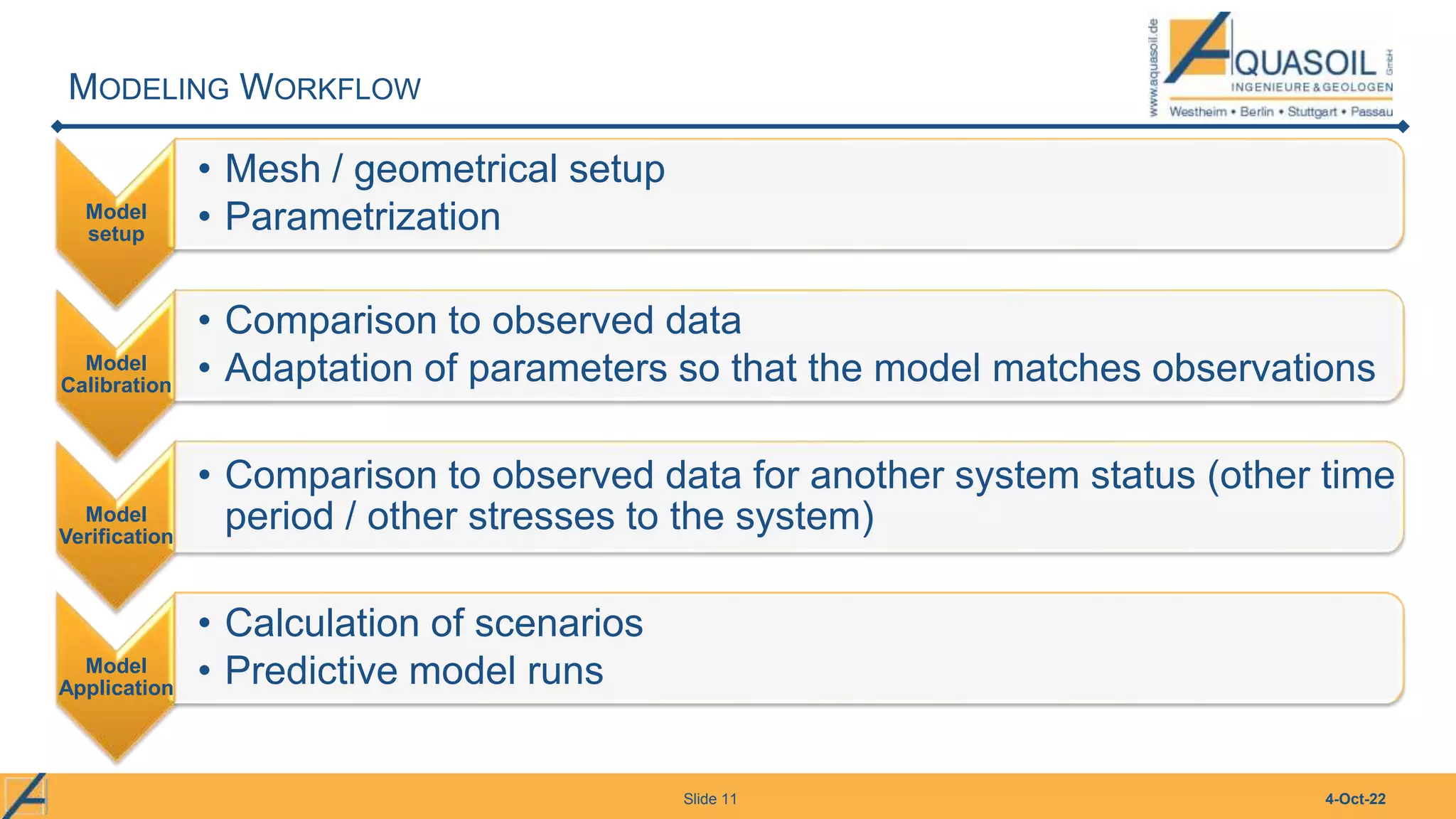 MODELING WORKFLOW

www.aquasoil.de
AQUASOIL GmbH
INGENIEURE & GEOLOGEN
Westheim • Berlin • Stuttgart • Passau

Model setup
• Mesh / geometrical setup
• Parametrization

Model Calibration
• Comparison to observed data
• Adaptation of parameters so that the model matches observations

Model Verification
• Comparison to observed data for another system status (other time period / other stresses to the system)

Model Application
• Calculation of scenarios
• Predictive model runs

Slide 11

4-Oct-22